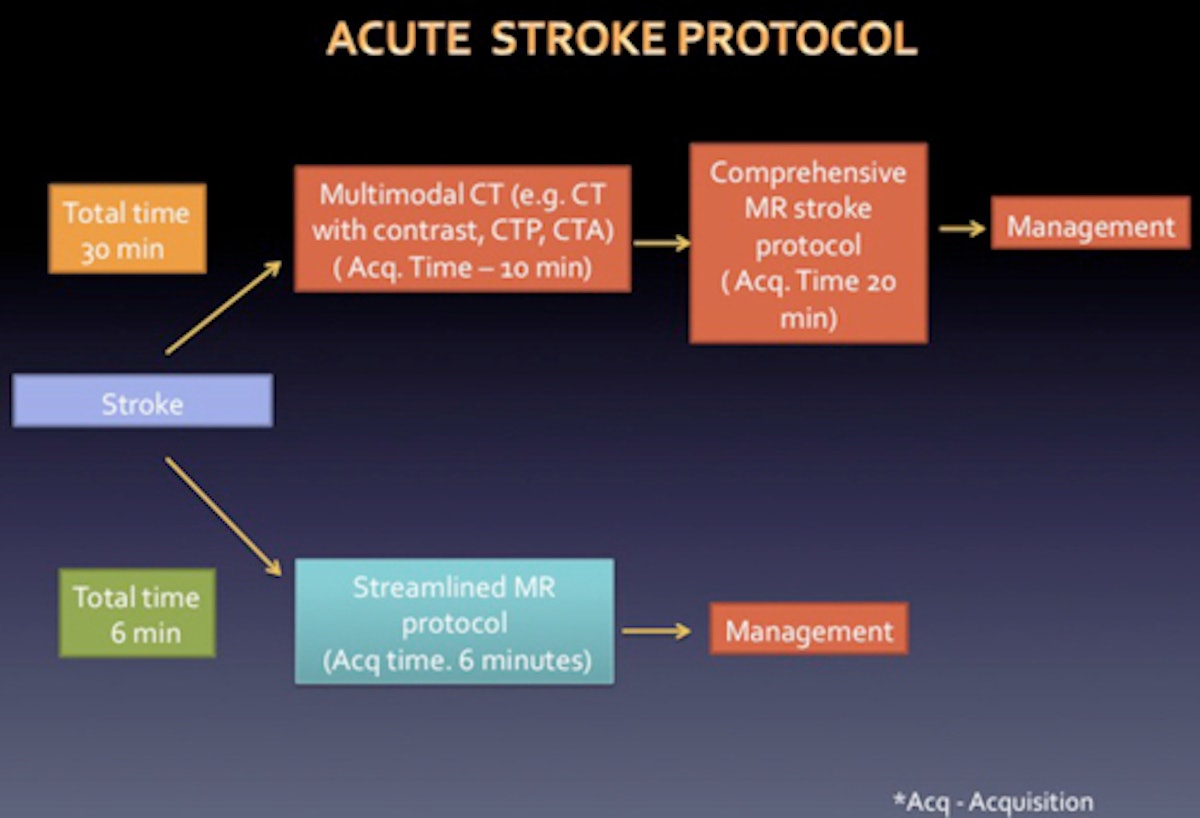 ACUTE STROKE PROTOCOL

Total time 30 min

Multimodal CT (e.g. CT with contrast, CTP, CTA) ( Acq. Time – 10 min)

Comprehensive MR stroke protocol ( Acq. Time 20 min)

Management

Stroke

Total time 6 min

Streamlined MR protocol (Acq time. 6 minutes)

Management

*Acq - Acquisition